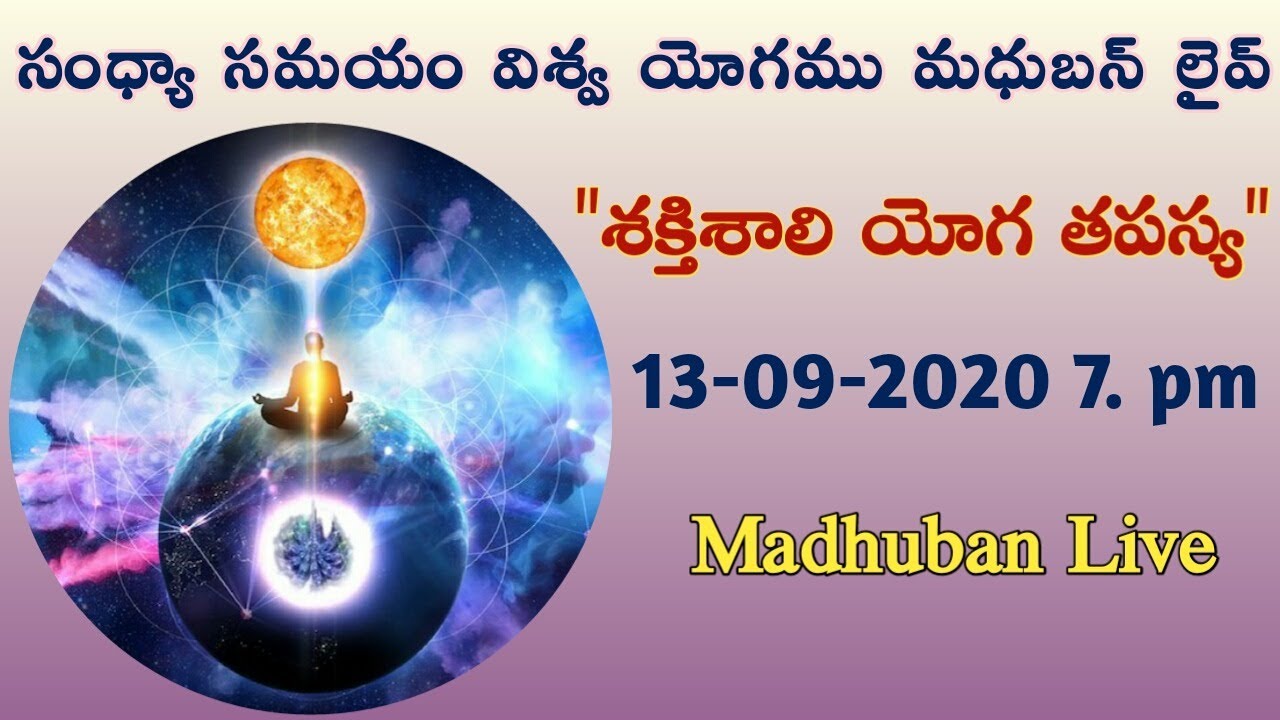 సంధ్యా సమయం విశ్వ యోగము మధుబన్ లైవ్

"శక్తిశాలి యోగ తపస్య"

13-09-2020 7. pm

Madhuban Live